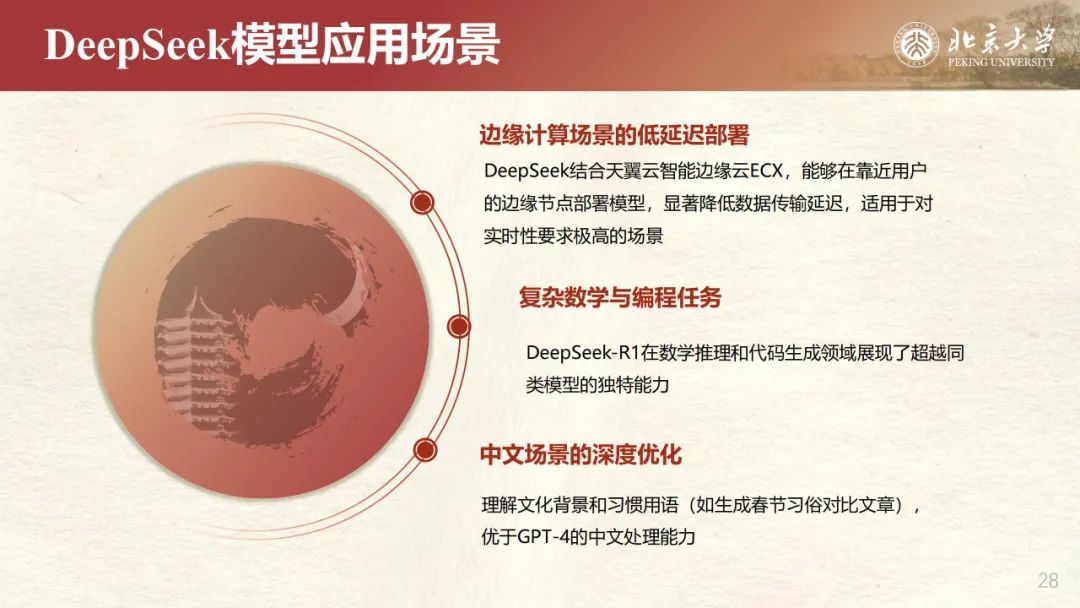 DeepSeek模型应用场景

北京大学
PEKING UNIVERSITY

边缘计算场景的低延迟部署

DeepSeek结合天翼云智能边缘云ECX，能够在靠近用户的边缘节点部署模型，显著降低数据传输延迟，适用于对实时性要求极高的场景

复杂数学与编程任务

DeepSeek-R1在数学推理和代码生成领域展现了超越同类模型的独特能力

中文场景的深度优化

理解文化背景和习惯用语（如生成春节习俗对比文章），优于GPT-4的中文处理能力

28